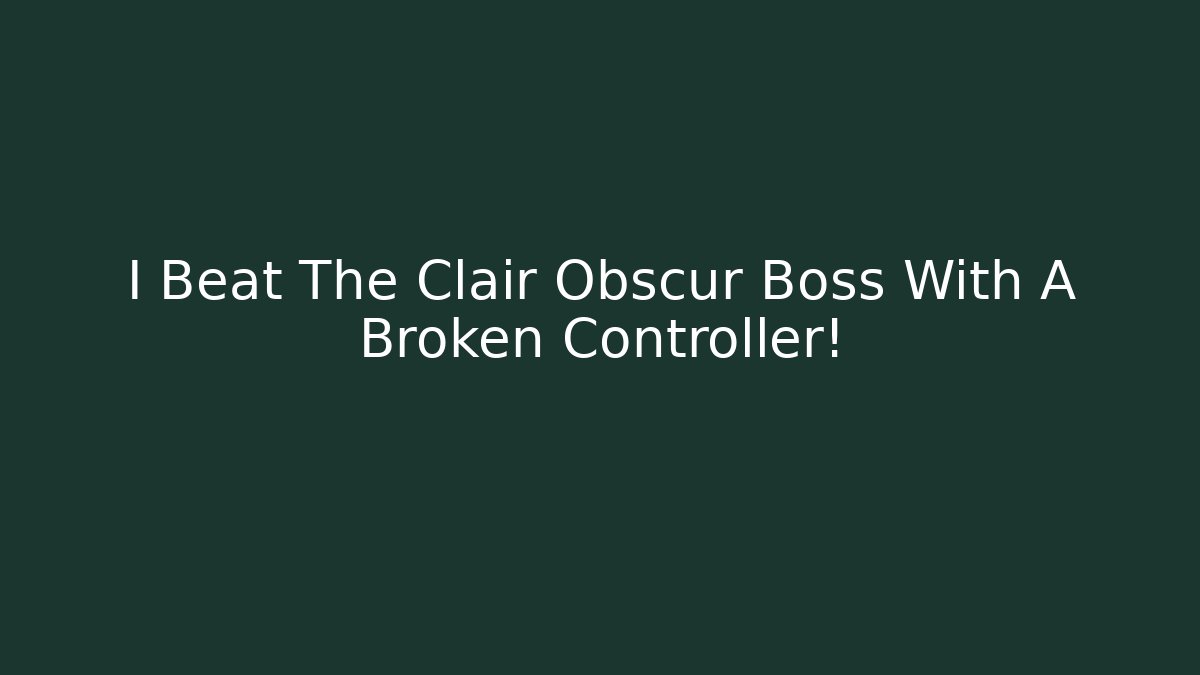 I Beat The Clair Obscur Boss With A Broken Controller!